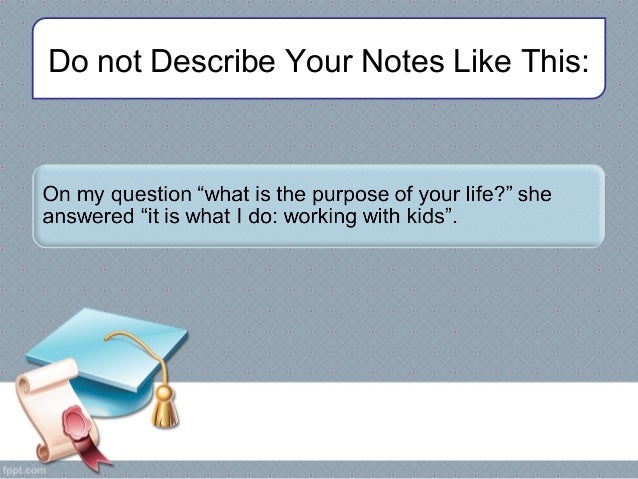 Do not Describe Your Notes Like This:

On my question “what is the purpose of your life?” she answered “it is what I do: working with kids”.

fppt.com